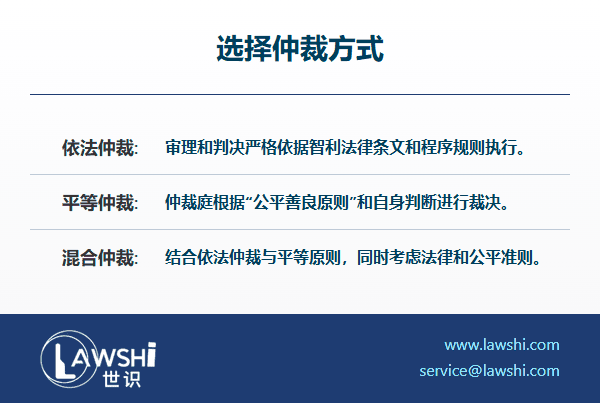 选择仲裁方式

依法仲裁: 审理和判决严格依据智利法律条文和程序规则执行。

平等仲裁: 仲裁庭根据“公平善良原则”和自身判断进行裁决。

混合仲裁: 结合依法仲裁与平等原则，同时考虑法律和公平准则。

LAWSHI 世识

www.lawshi.com
service@lawshi.com